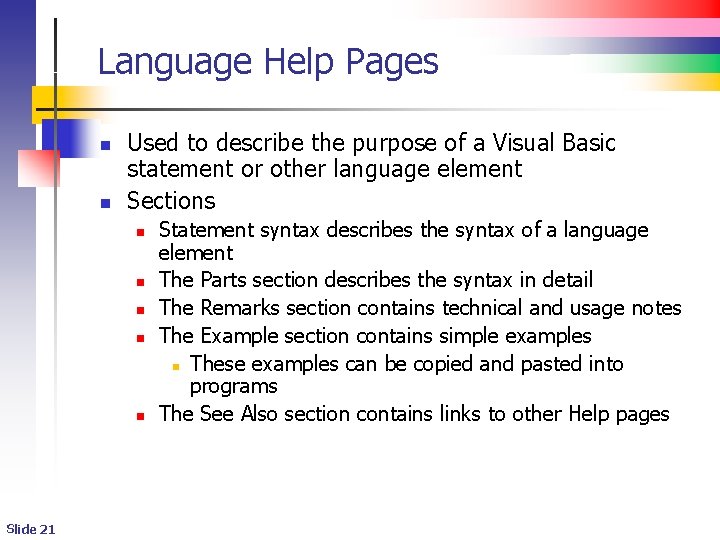 Language Help Pages

- Used to describe the purpose of a Visual Basic statement or other language element
- Sections
  - Statement syntax describes the syntax of a language element
  - The Parts section describes the syntax in detail
  - The Remarks section contains technical and usage notes
  - The Example section contains simple examples
    - These examples can be copied and pasted into programs
  - The See Also section contains links to other Help pages

Slide 21